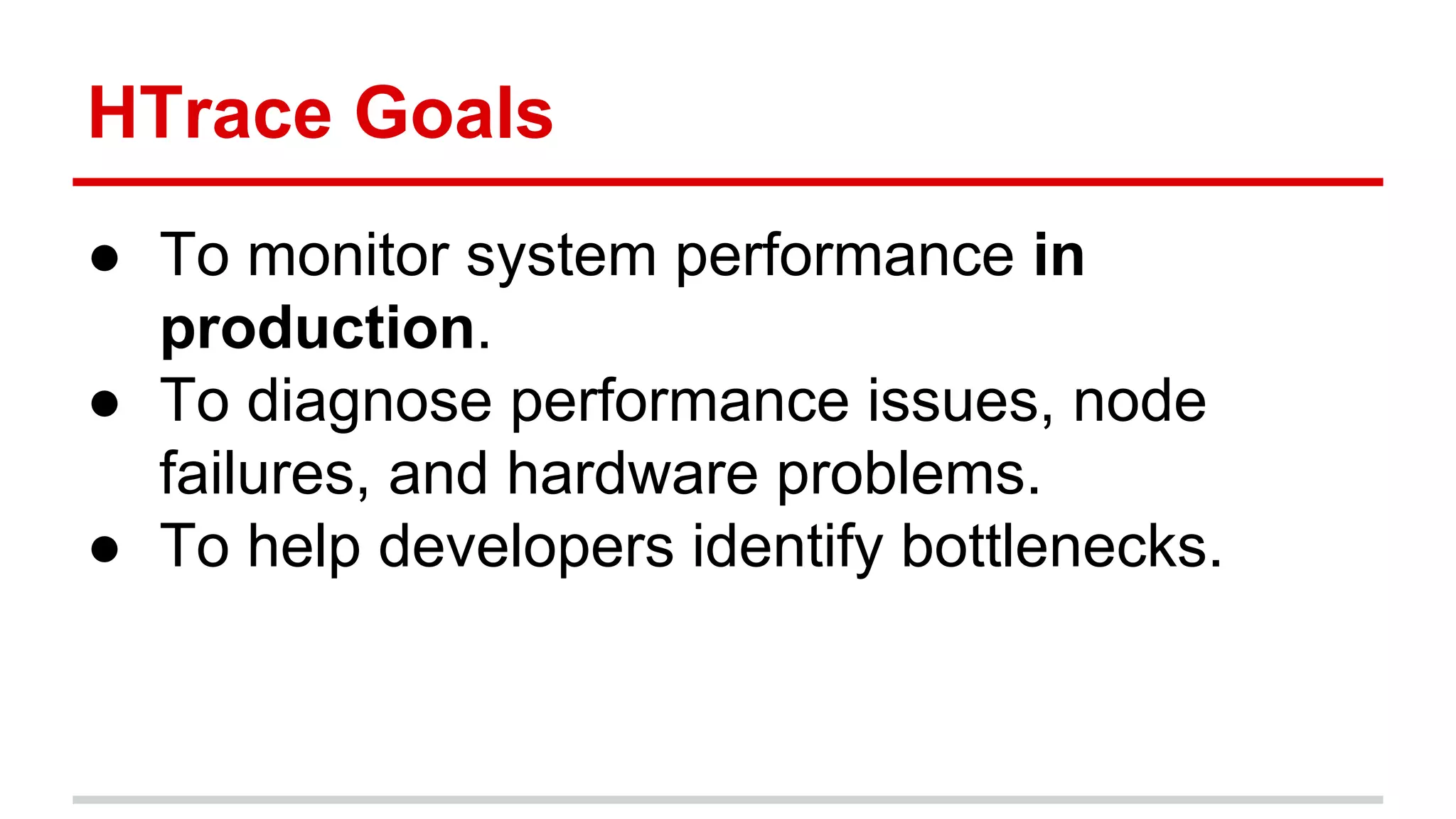 HTrace Goals

● To monitor system performance in production.
● To diagnose performance issues, node failures, and hardware problems.
● To help developers identify bottlenecks.